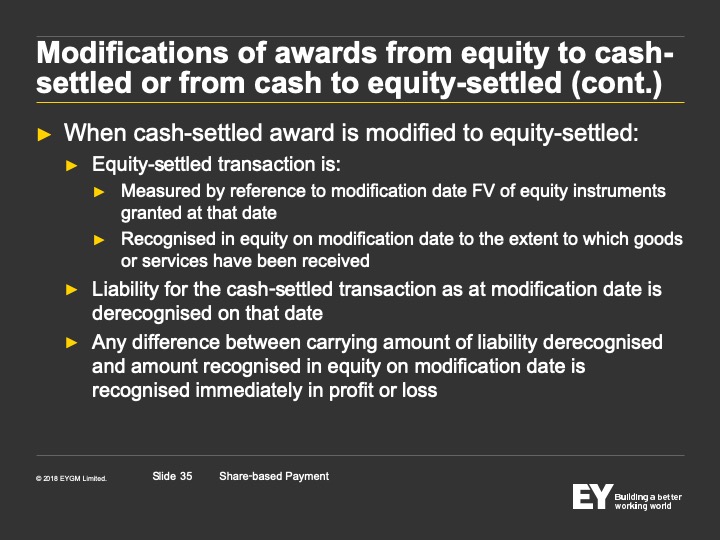 Modifications of awards from equity to cash-settled or from cash to equity-settled (cont.)

► When cash-settled award is modified to equity-settled:

► Equity-settled transaction is:

► Measured by reference to modification date FV of equity instruments granted at that date

► Recognised in equity on modification date to the extent to which goods or services have been received

► Liability for the cash-settled transaction as at modification date is derecognised on that date

► Any difference between carrying amount of liability derecognised and amount recognised in equity on modification date is recognised immediately in profit or loss

© 2018 EYGM Limited.

Slide 35

Share-based Payment

EY Building a better working world